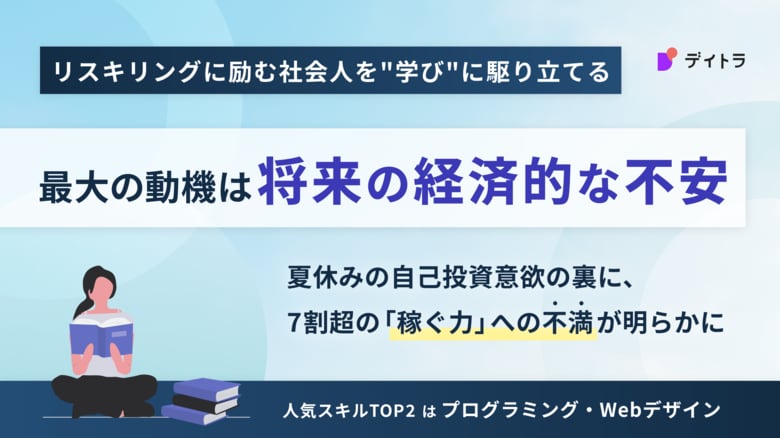 リスキリングに励む社会人を"学び"に駆り立てる

デイトラ

最大の動機は将来の経済的な不安

夏休みの自己投資意欲の裏に、
7割超の「稼ぐ力」への不満が明らかに

人気スキルTOP2 は プログラミング・Webデザイン